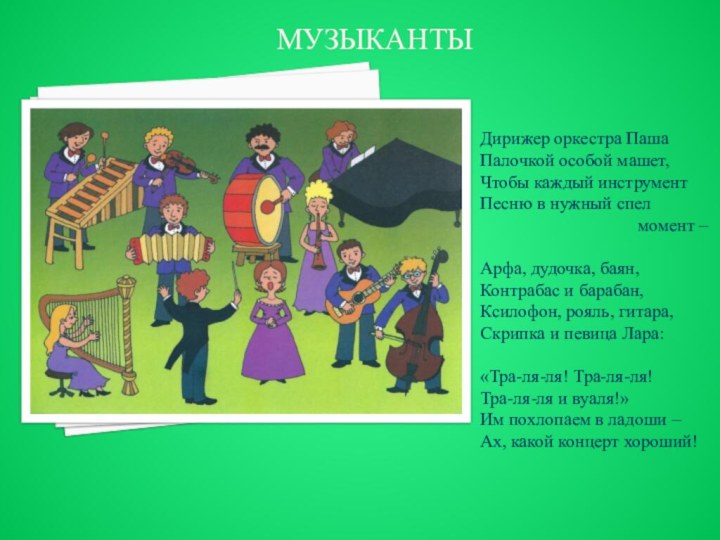 МУЗЫКАНТЫ

Дирижер оркестра Паша
Палочкой особой машет,
Чтобы каждый инструмент
Песню в нужный спел
момент –

Арфа, дудочка, баян,
Контрабас и барабан,
Ксилофон, рояль, гитара,
Скрипка и певица Лара:

«Тра-ля-ля! Тра-ля-ля!
Тра-ля-ля и вуаля!»
Им похлопаем в ладоши –
Ах, какой концерт хороший!